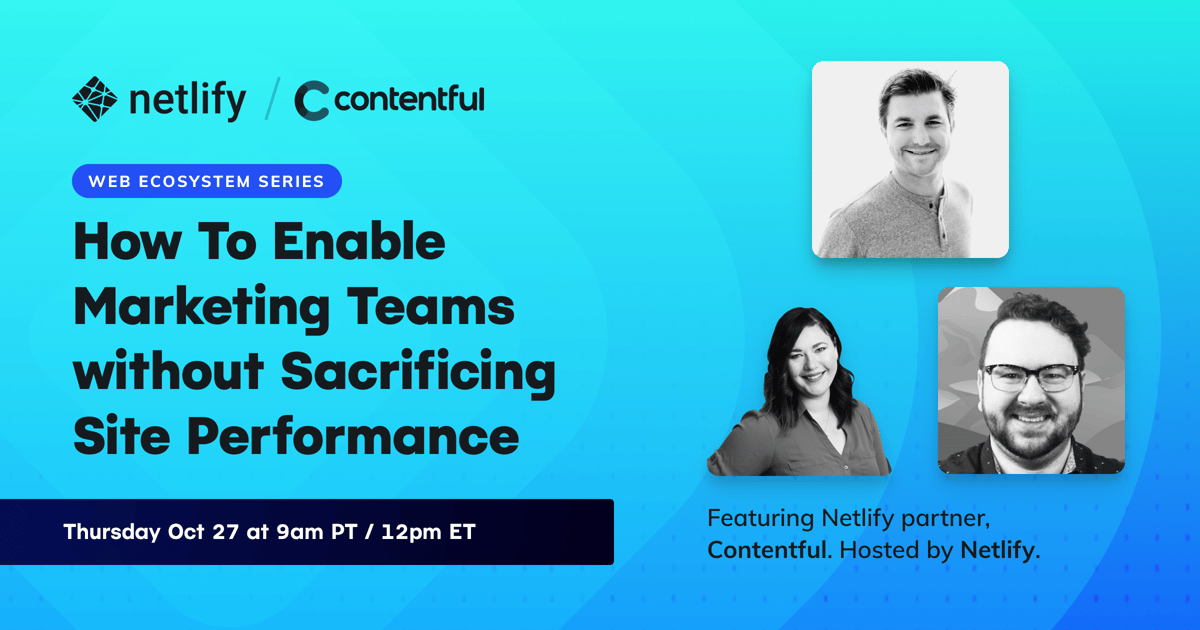 netlify / contentful

WEB ECOSYSTEM SERIES

How To Enable Marketing Teams without Sacrificing Site Performance

Thursday Oct 27 at 9am PT / 12pm ET

Featuring Netlify partner, Contentful. Hosted by Netlify.